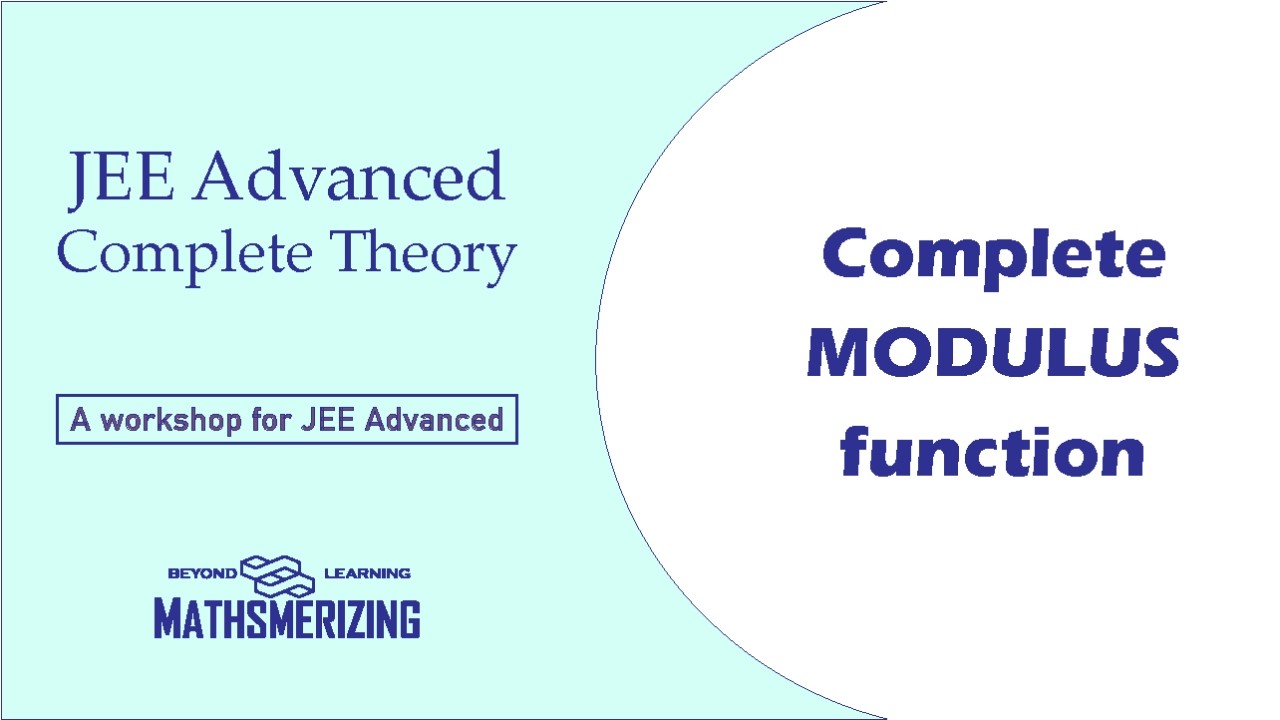 JEE Advanced
Complete Theory

A workshop for JEE Advanced

BEYOND LEARNING
MATHSMERIZING

Complete
MODULUS
function